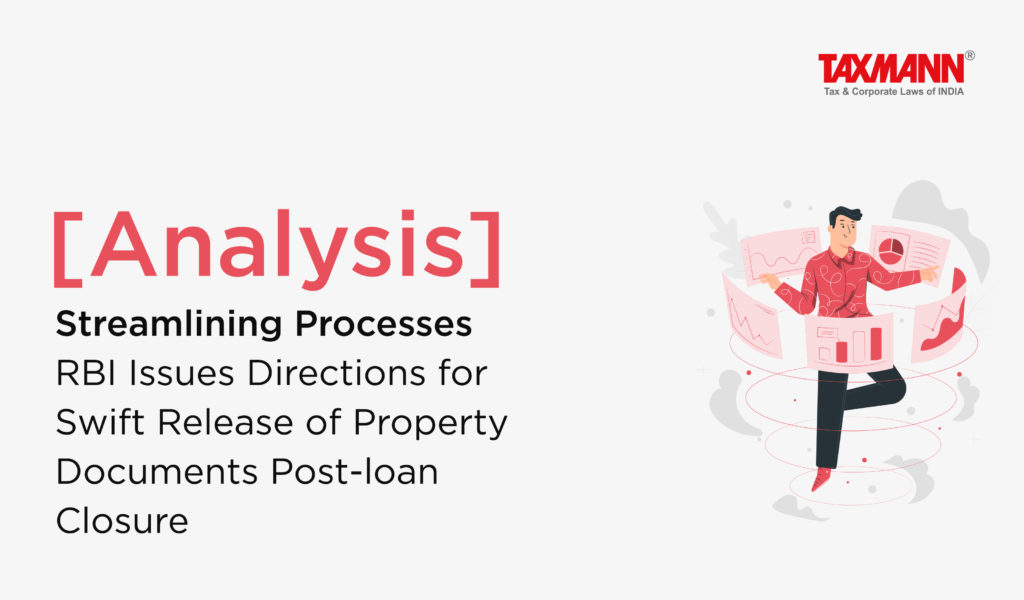 TAXMANN®
Tax & Corporate Laws of INDIA

[Analysis]

Streamlining Processes
RBI Issues Directions for Swift Release of Property Documents Post-loan Closure